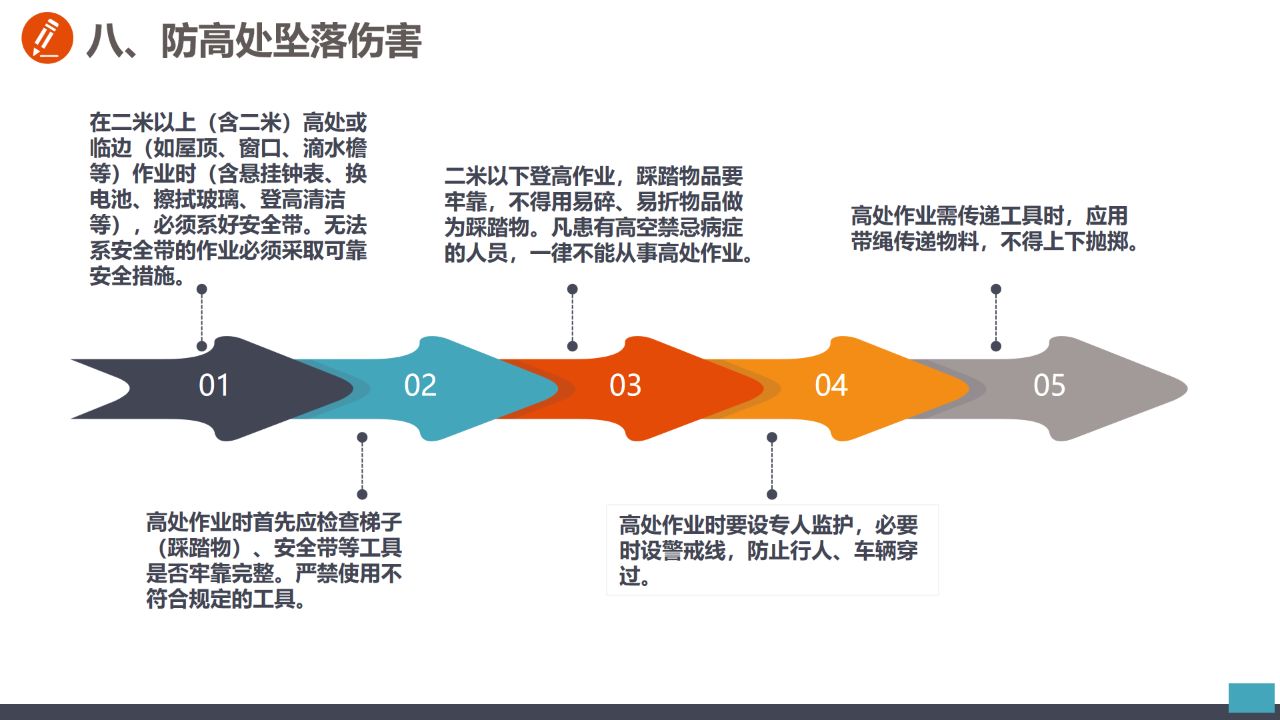 八、防高处坠落伤害

在二米以上（含二米）高处或临边（如屋顶、窗口、滴水檐等）作业时（含悬挂钟表、换电池、擦拭玻璃、登高清洁等），必须系好安全带。无法系安全带的作业必须采取可靠安全措施。

二米以下登高作业，踩踏物品要牢靠，不得用易碎、易折物品做为踩踏物。凡患有高空禁忌病症的人员，一律不能从事高处作业。

高处作业需传递工具时，应用带绳传递物料，不得上下抛掷。

01

02

03

04

05

高处作业时首先应检查梯子（踩踏物）、安全带等工具是否牢靠完整。严禁使用不符合规定的工具。

高处作业时要设专人监护，必要时设警戒线，防止行人、车辆穿过。